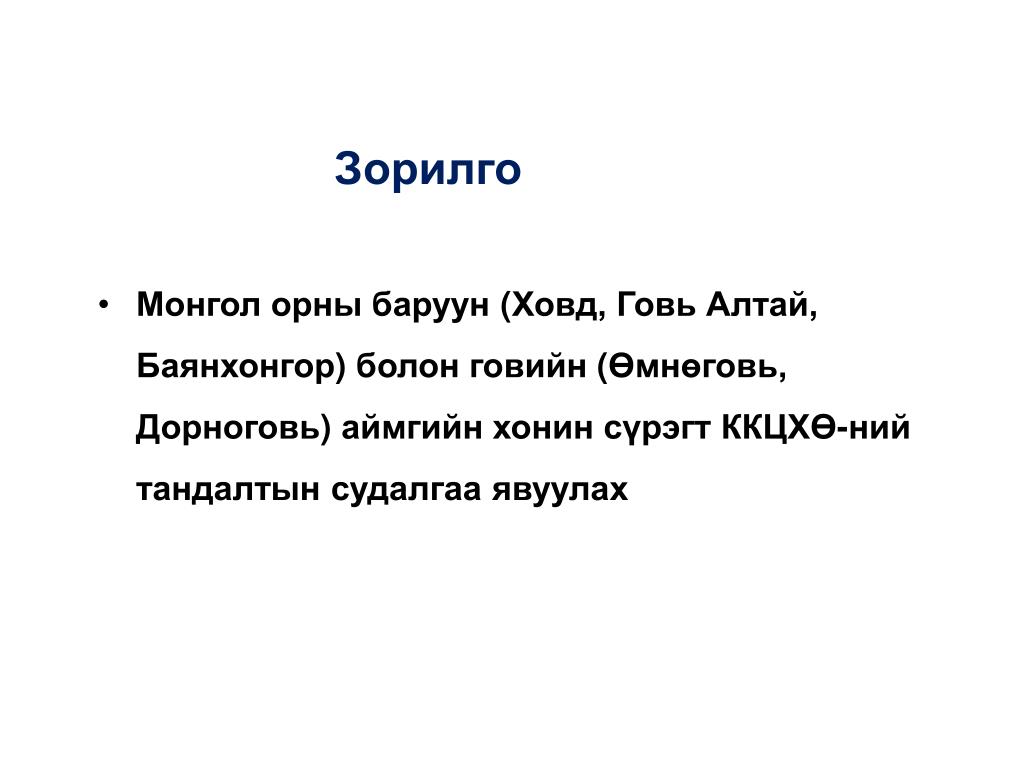 Зорилго

• Монгол орны баруун (Ховд, Говь Алтай, Баянхонгор) болон говийн (Өмнөговь, Дорноговь) аймгийн хонин сүрэгт ККЦХӨ-ний тандалтын судалгаа явуулах